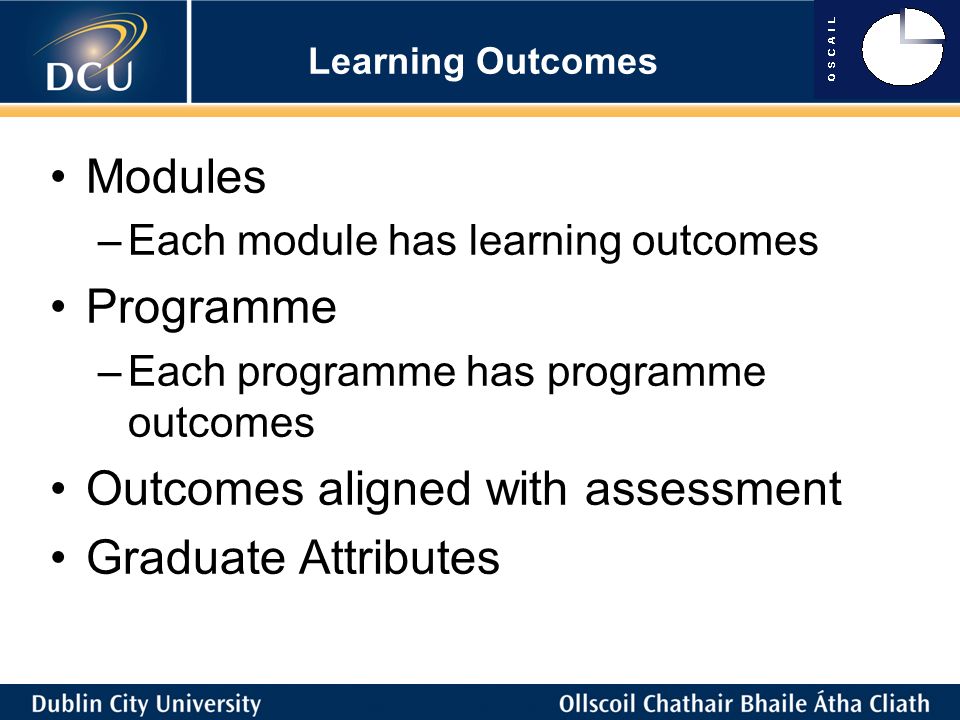 DCU

Learning Outcomes

OSCAIL

• Modules
– Each module has learning outcomes
• Programme
– Each programme has programme outcomes
• Outcomes aligned with assessment
• Graduate Attributes

Dublin City University

Ollscoil Chathair Bhaile Átha Cliath